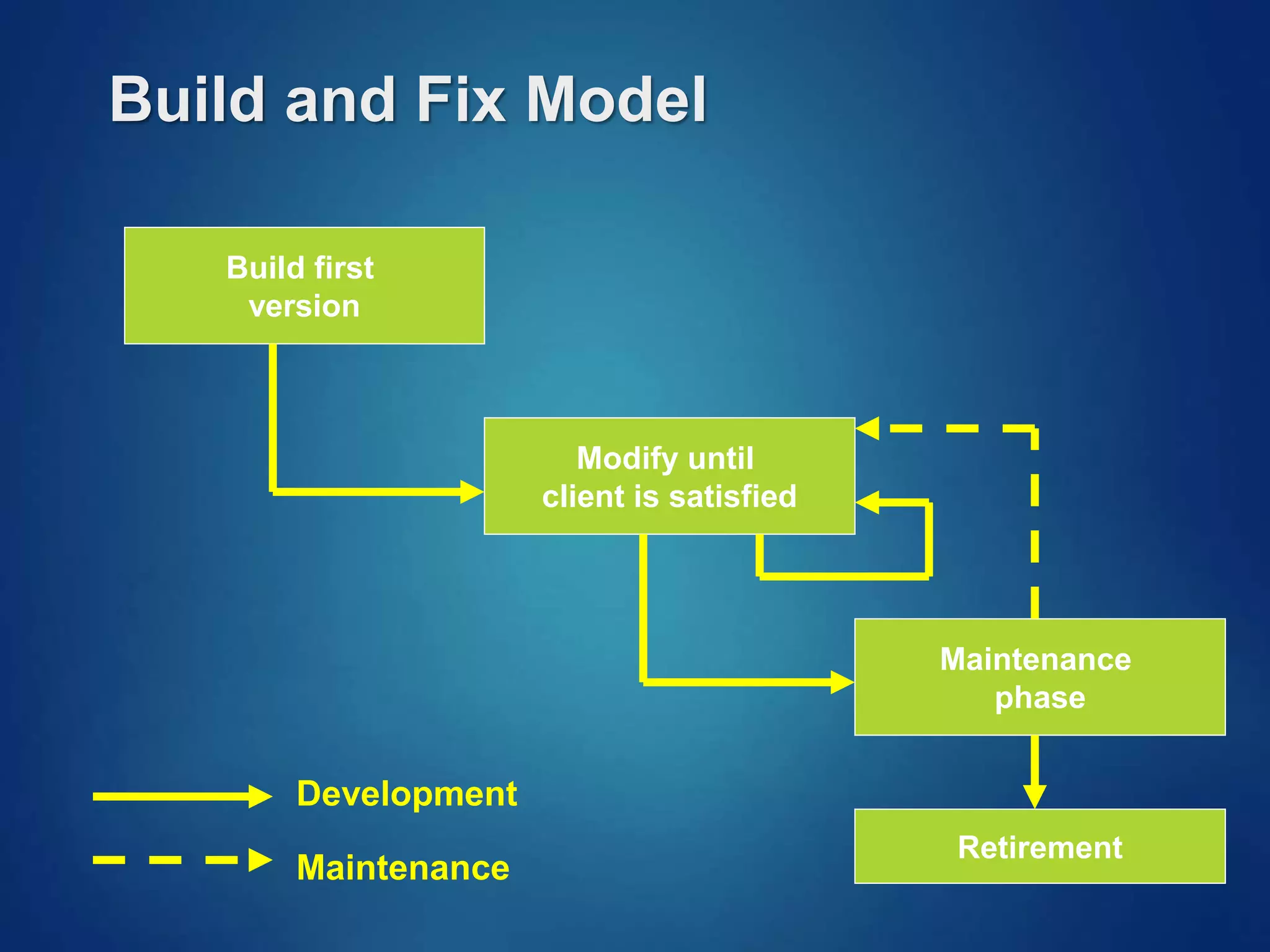 Build and Fix Model

Build first version

Modify until client is satisfied

Maintenance phase

Retirement

Development

Maintenance